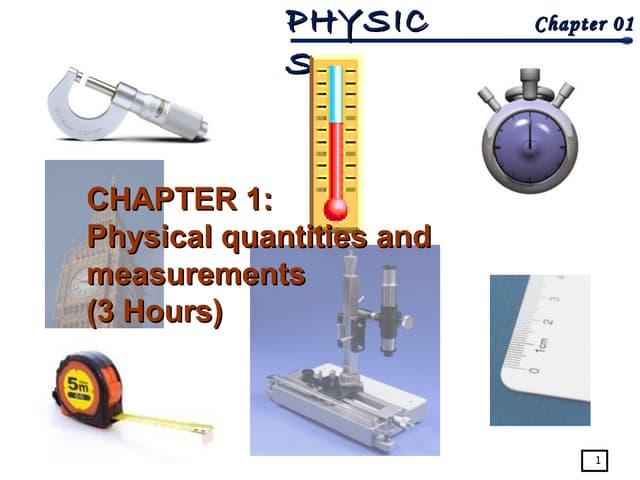 PHYSICS

Chapter 01

CHAPTER 1:
Physical quantities and measurements
(3 Hours)

5m

0 1cm 2 3

1